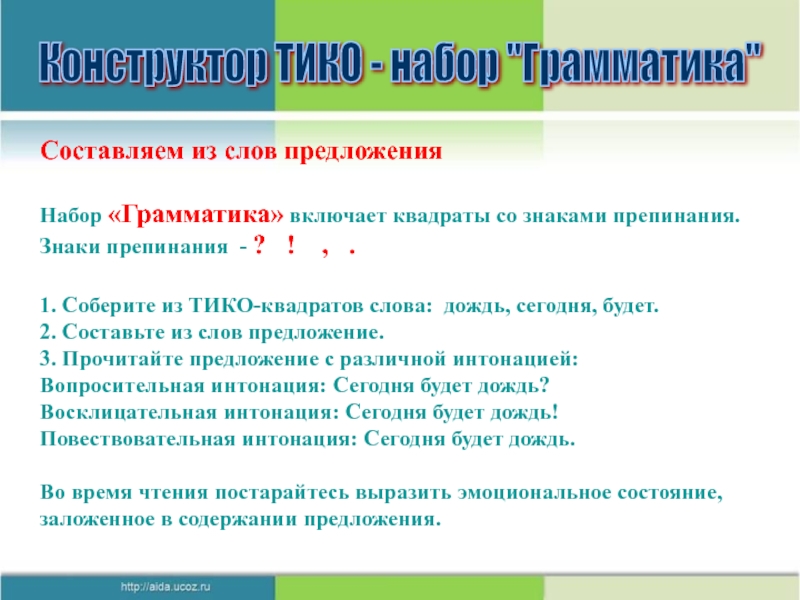 Конструктор ТИКО - набор "Грамматика"

Составляем из слов предложения

Набор «Грамматика» включает квадраты со знаками препинания.
Знаки препинания - ? ! , .

1. Соберите из ТИКО-квадратов слова: дождь, сегодня, будет.
2. Составьте из слов предложение.
3. Прочитайте предложение с различной интонацией:
Вопросительная интонация: Сегодня будет дождь?
Восклицательная интонация: Сегодня будет дождь!
Повествовательная интонация: Сегодня будет дождь.

Во время чтения постарайтесь выразить эмоциональное состояние, заложенное в содержании предложения.

http://aida.ucoz.ru